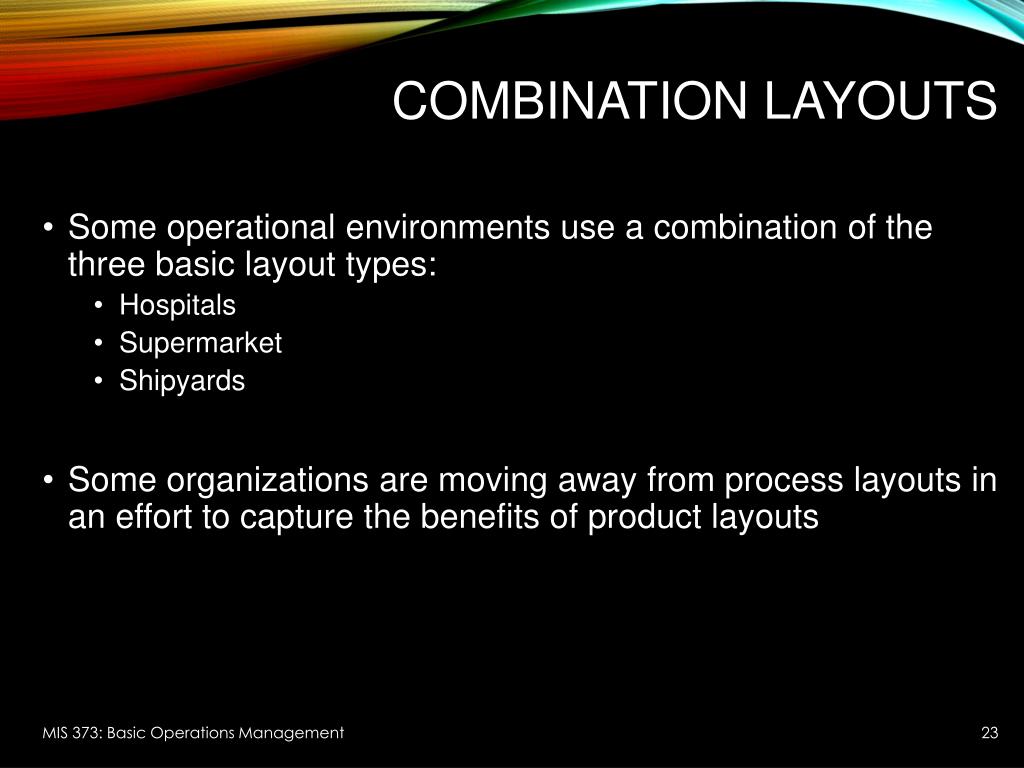 COMBINATION LAYOUTS

• Some operational environments use a combination of the three basic layout types:
• Hospitals
• Supermarket
• Shipyards

• Some organizations are moving away from process layouts in an effort to capture the benefits of product layouts

MIS 373: Basic Operations Management

23